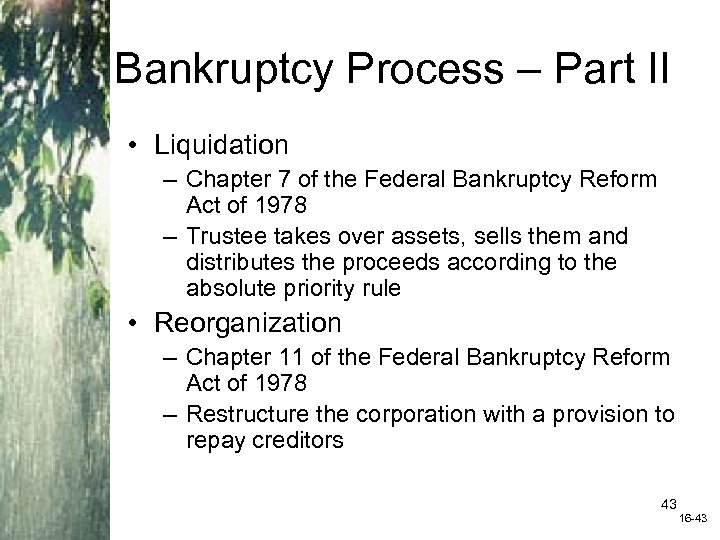 Bankruptcy Process – Part II

• Liquidation
  – Chapter 7 of the Federal Bankruptcy Reform Act of 1978
  – Trustee takes over assets, sells them and distributes the proceeds according to the absolute priority rule
• Reorganization
  – Chapter 11 of the Federal Bankruptcy Reform Act of 1978
  – Restructure the corporation with a provision to repay creditors

43
16-43